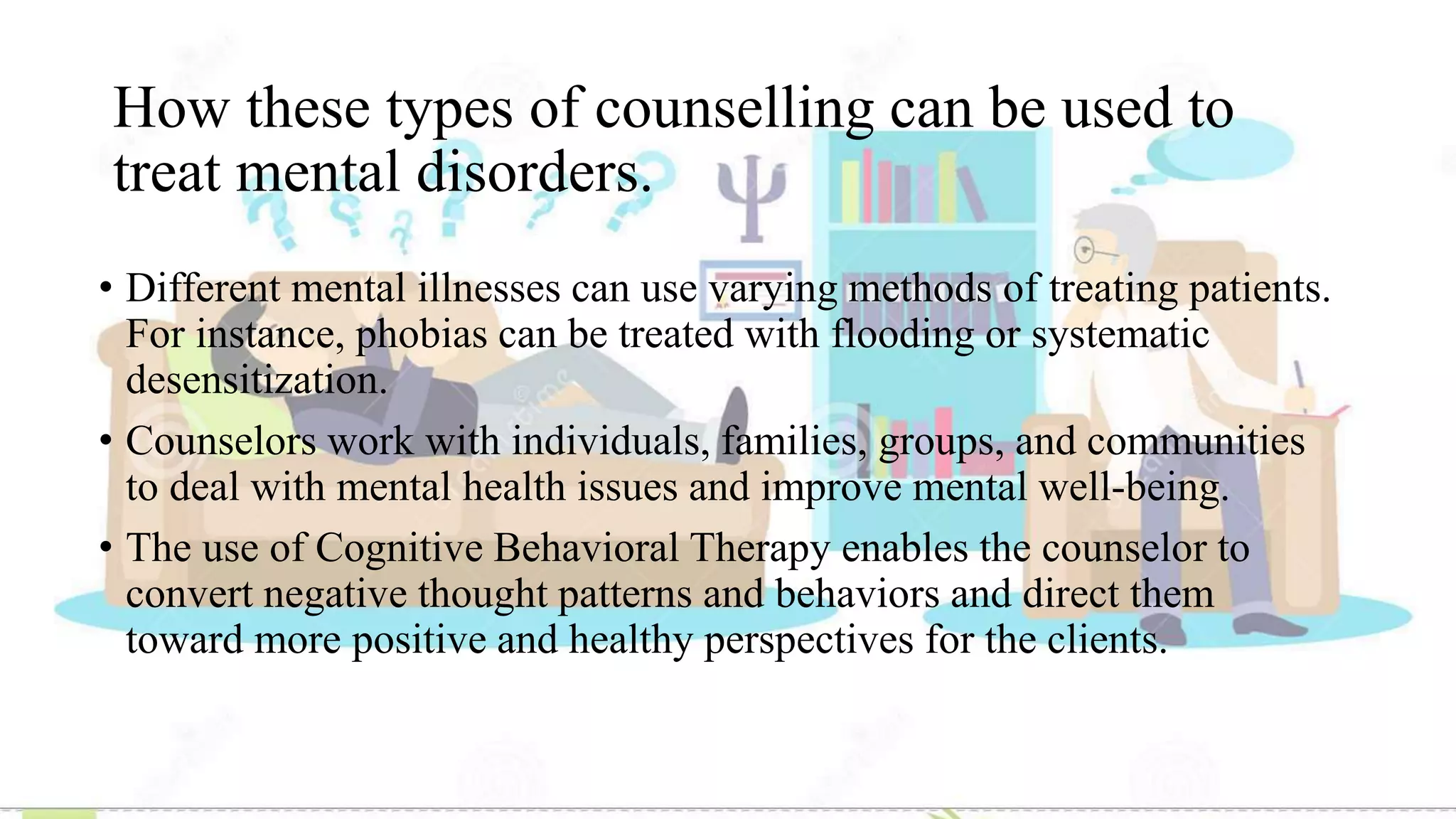 How these types of counselling can be used to treat mental disorders.

• Different mental illnesses can use varying methods of treating patients. For instance, phobias can be treated with flooding or systematic desensitization.

• Counselors work with individuals, families, groups, and communities to deal with mental health issues and improve mental well-being.

• The use of Cognitive Behavioral Therapy enables the counselor to convert negative thought patterns and behaviors and direct them toward more positive and healthy perspectives for the clients.